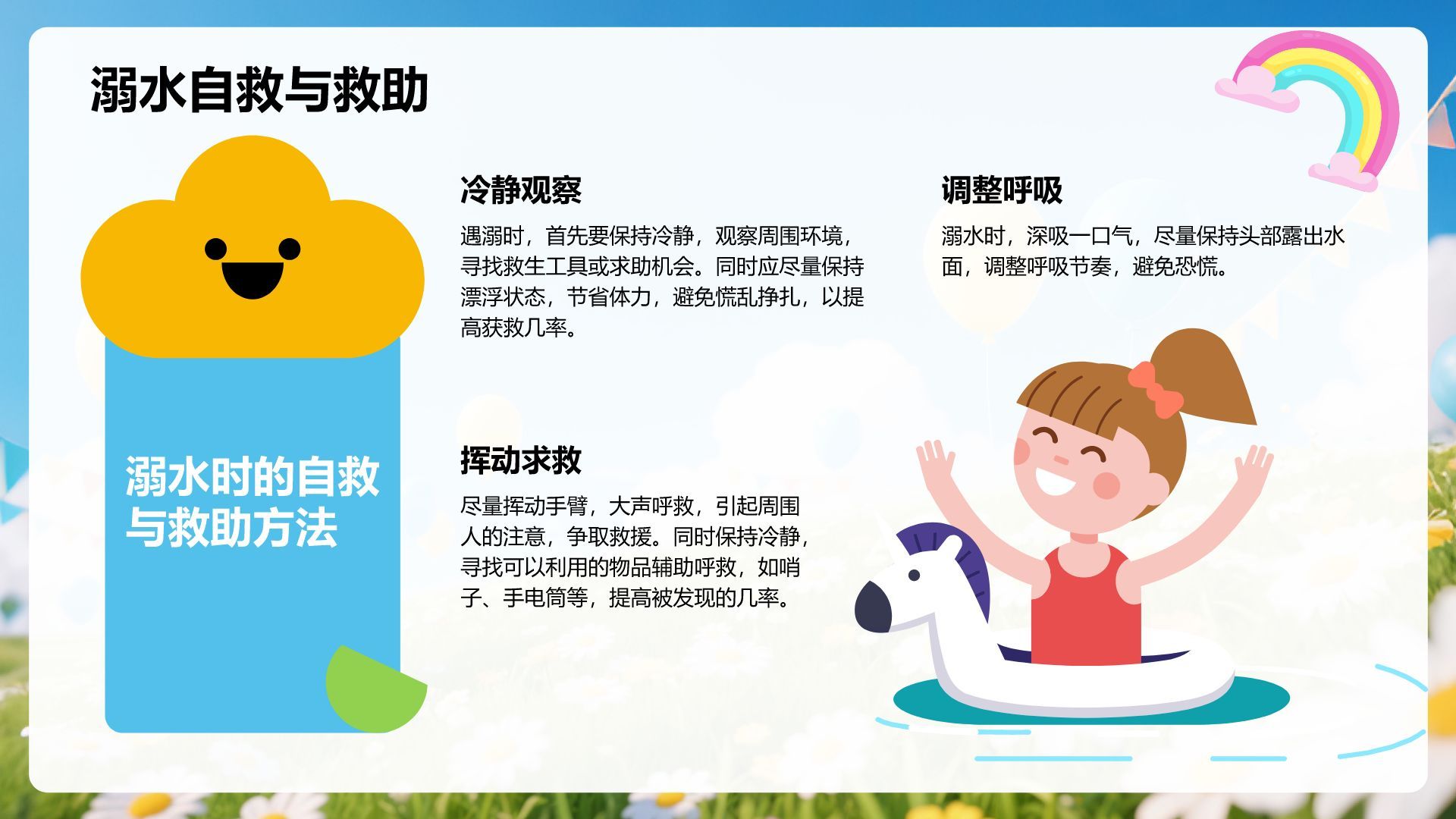 溺水自救与救助

溺水时的自救与救助方法

冷静观察

遇溺时，首先要保持冷静，观察周围环境，寻找救生工具或求助机会。同时应尽量保持漂浮状态，节省体力，避免慌乱挣扎，以提高获救几率。

调整呼吸

溺水时，深吸一口气，尽量保持头部露出水面，调整呼吸节奏，避免恐慌。

挥动求救

尽量挥动手臂，大声呼救，引起周围人的注意，争取救援。同时保持冷静，寻找可以利用的物品辅助呼救，如哨子、手电筒等，提高被发现的几率。